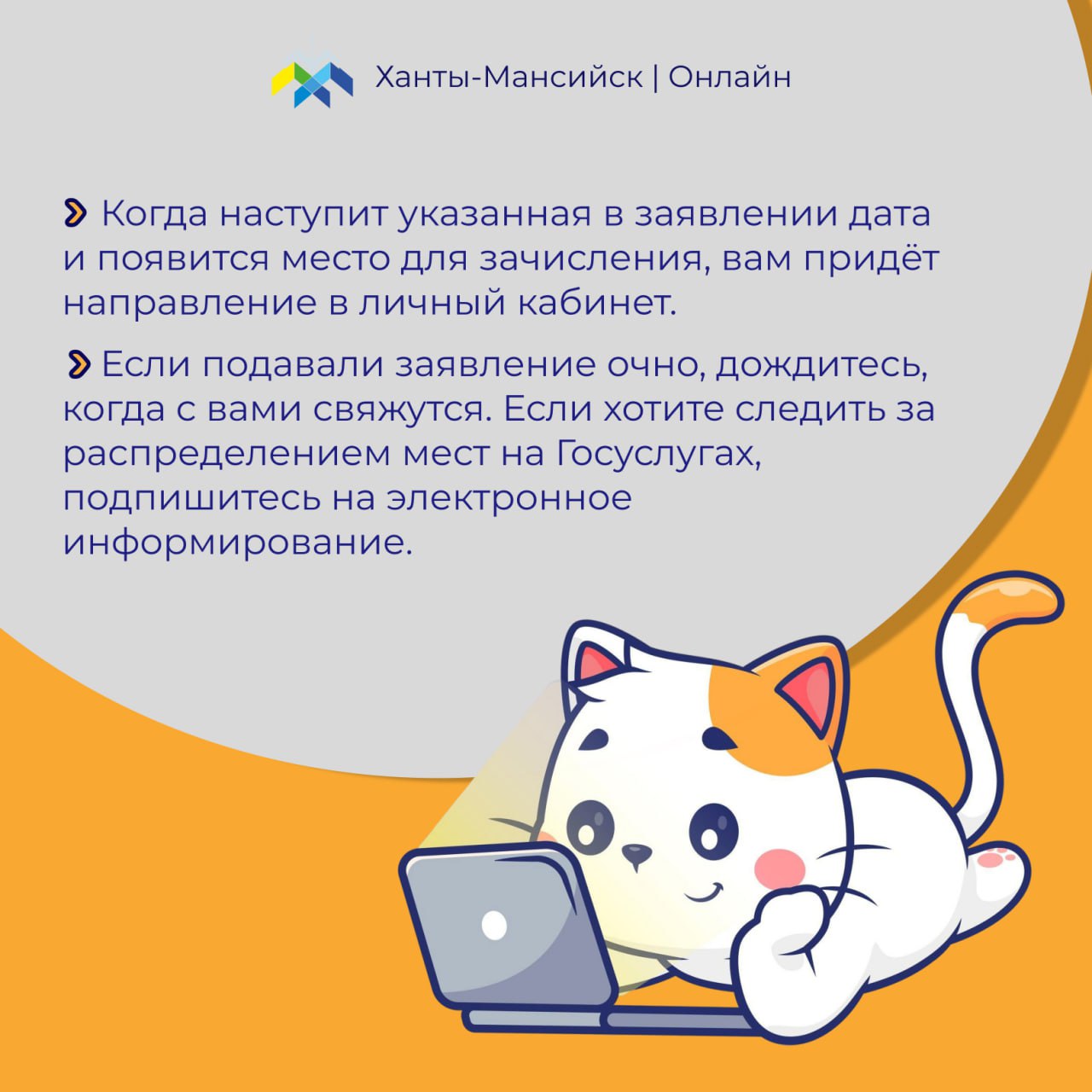 Ханты-Мансийск | Онлайн

Когда наступит указанная в заявлении дата и появится место для зачисления, вам придёт направление в личный кабинет.

Если подавали заявление очно, дождитесь, когда с вами свяжутся. Если хотите следить за распределением мест на Госуслугах, подпишитесь на электронное информирование.